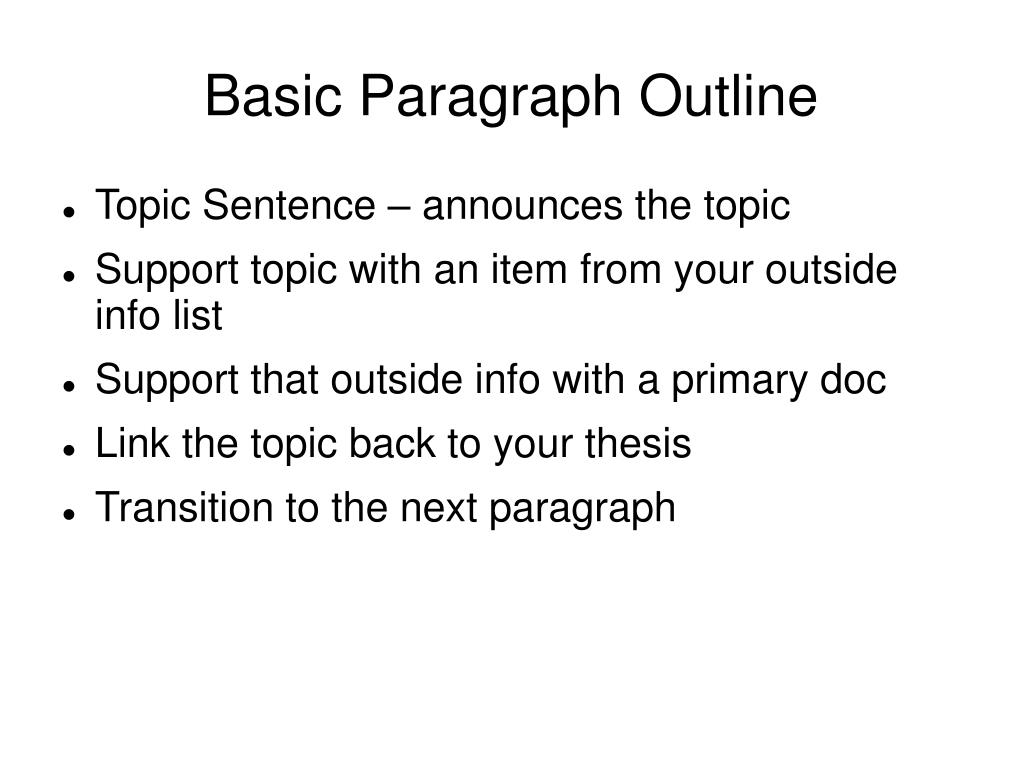 Basic Paragraph Outline

- Topic Sentence – announces the topic
- Support topic with an item from your outside info list
- Support that outside info with a primary doc
- Link the topic back to your thesis
- Transition to the next paragraph